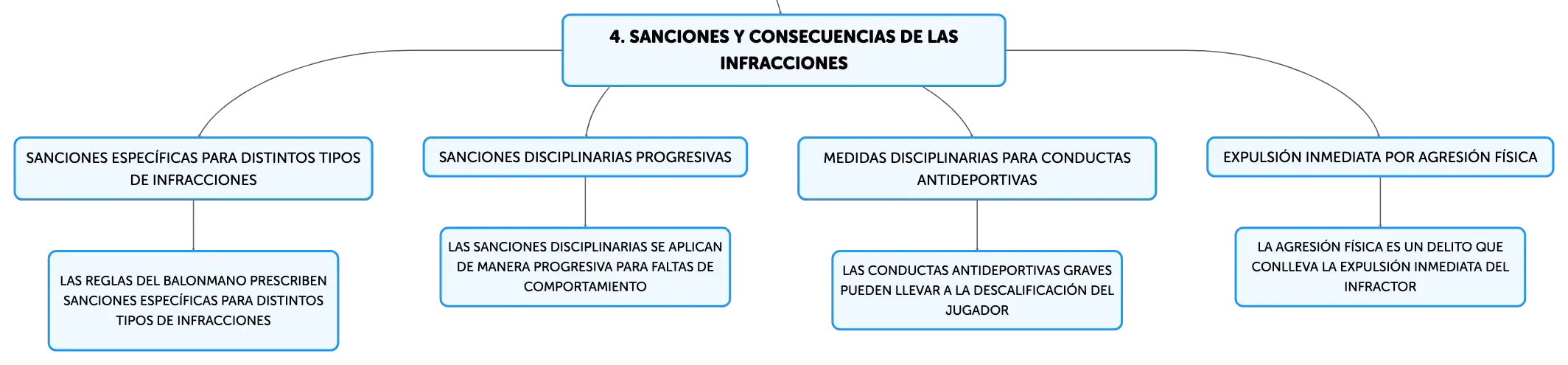 4. SANCIONES Y CONSECUENCIAS DE LAS INFRACCIONES

SANCIONES ESPECÍFICAS PARA DISTINTOS TIPOS DE INFRACCIONES

LAS REGLAS DEL BALONMANO PRESCRIBEN SANCIONES ESPECÍFICAS PARA DISTINTOS TIPOS DE INFRACCIONES

SANCIONES DISCIPLINARIAS PROGRESIVAS

LAS SANCIONES DISCIPLINARIAS SE APLICAN DE MANERA PROGRESIVA PARA FALTAS DE COMPORTAMIENTO

MEDIDAS DISCIPLINARIAS PARA CONDUCTAS ANTIDEPORTIVAS

LAS CONDUCTAS ANTIDEPORTIVAS GRAVES PUEDEN LLEVAR A LA DESCALIFICACIÓN DEL JUGADOR

EXPULSIÓN INMEDIATA POR AGRESIÓN FÍSICA

LA AGRESIÓN FÍSICA ES UN DELITO QUE CONLLEVA LA EXPULSIÓN INMEDIATA DEL INFRACTOR